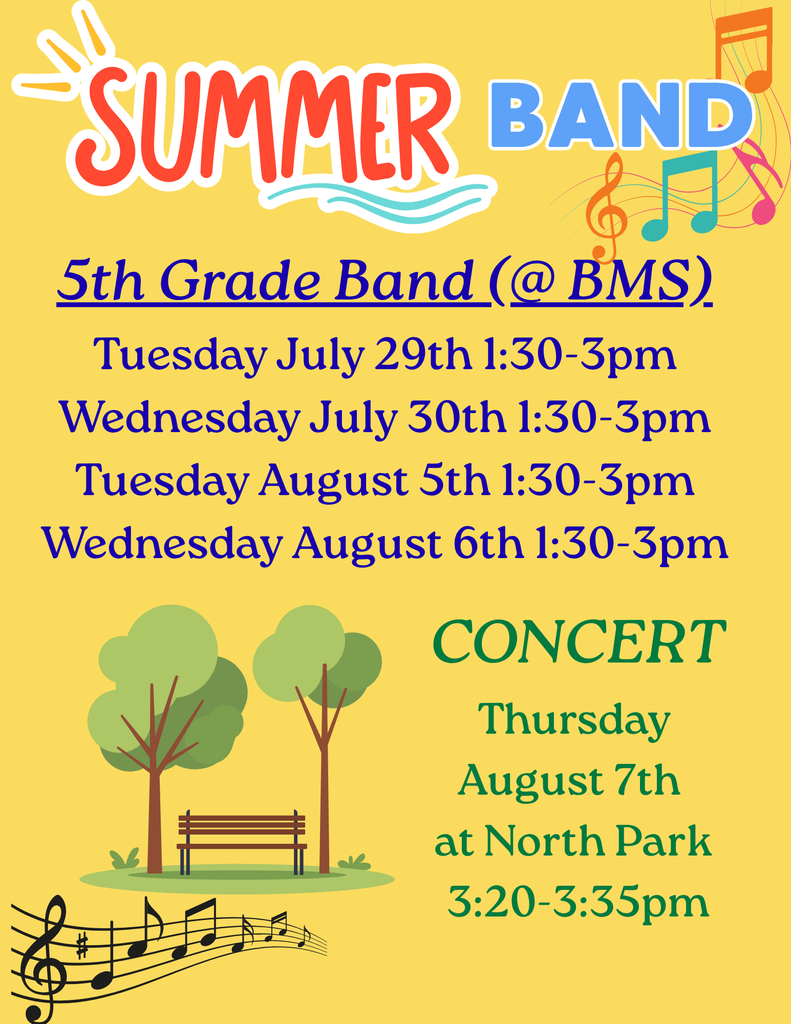 SUMMER BAND

5th Grade Band (@ BMS)

Tuesday July 29th 1:30-3pm
Wednesday July 30th 1:30-3pm
Tuesday August 5th 1:30-3pm
Wednesday August 6th 1:30-3pm

CONCERT

Thursday
August 7th
at North Park
3:20-3:35pm